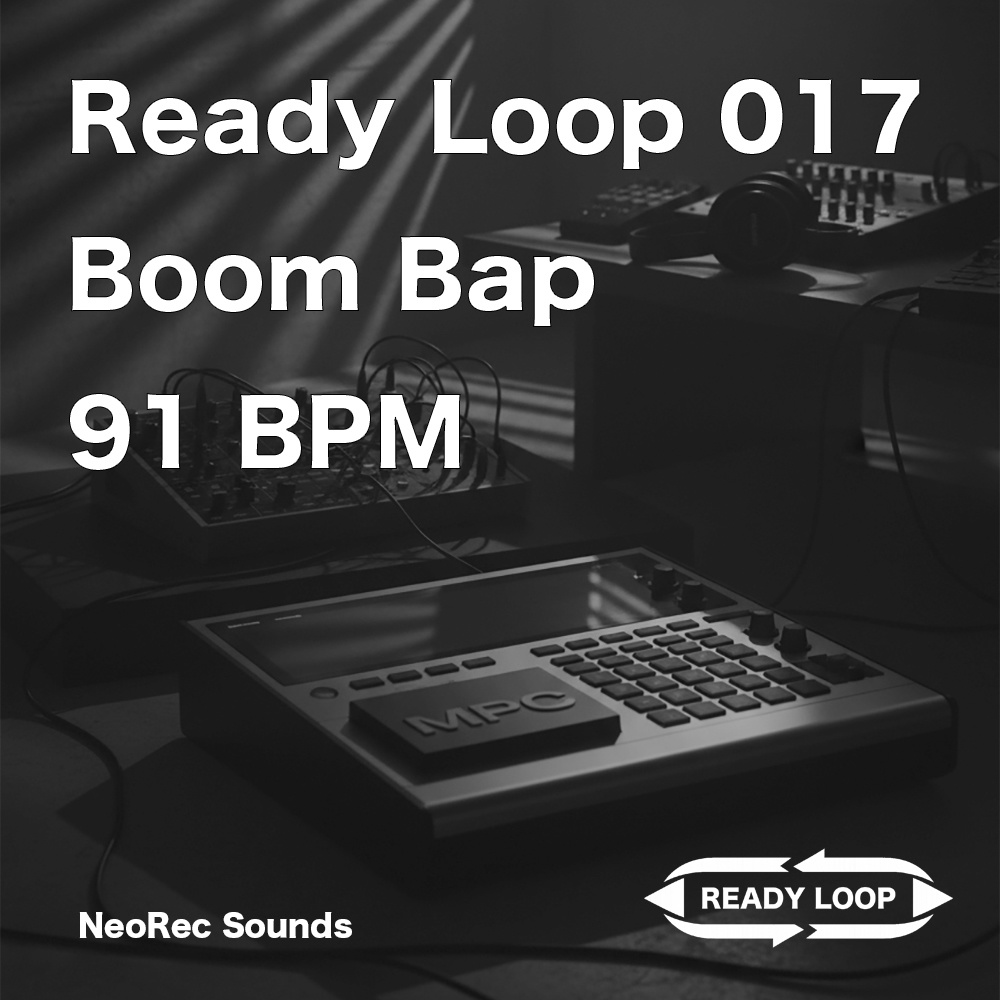 Ready Loop 017
Boom Bap
91 BPM

MPC

NeoRec Sounds

READY LOOP